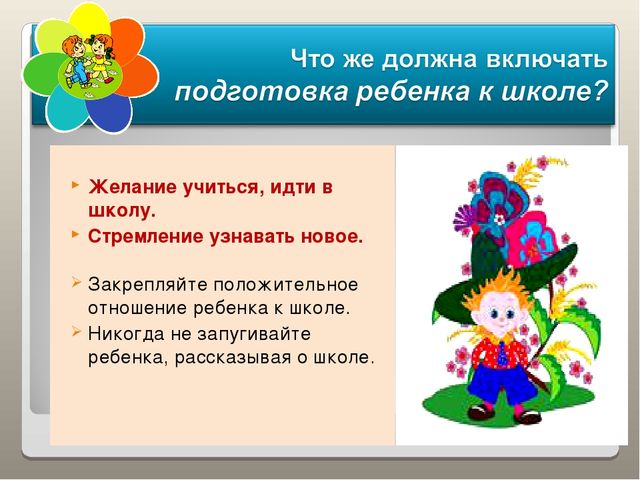 Что же должна включать
подготовка ребенка к школе?

Желание учиться, идти в школу.

Стремление узнавать новое.

Закрепляйте положительное отношение ребенка к школе.

Никогда не запугивайте ребенка, рассказывая о школе.